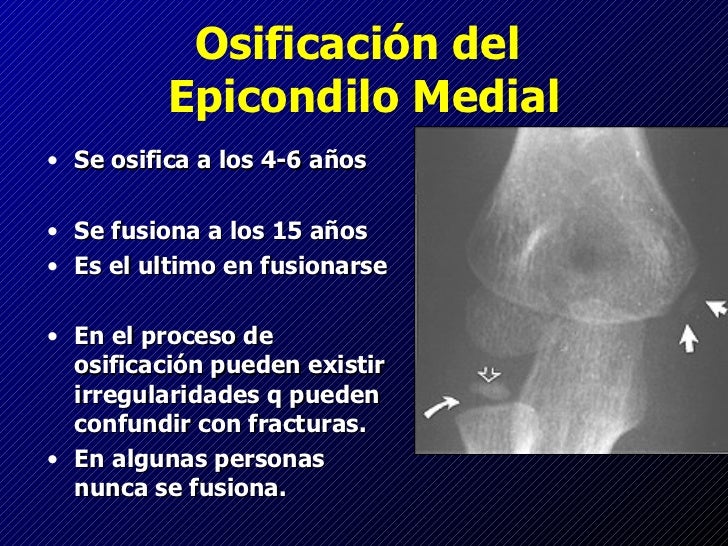 Osificación del Epicondilo Medial

• Se osifica a los 4-6 años

• Se fusiona a los 15 años
• Es el ultimo en fusionarse

• En el proceso de osificación pueden existir irregularidades q pueden confundir con fracturas.
• En algunas personas nunca se fusiona.